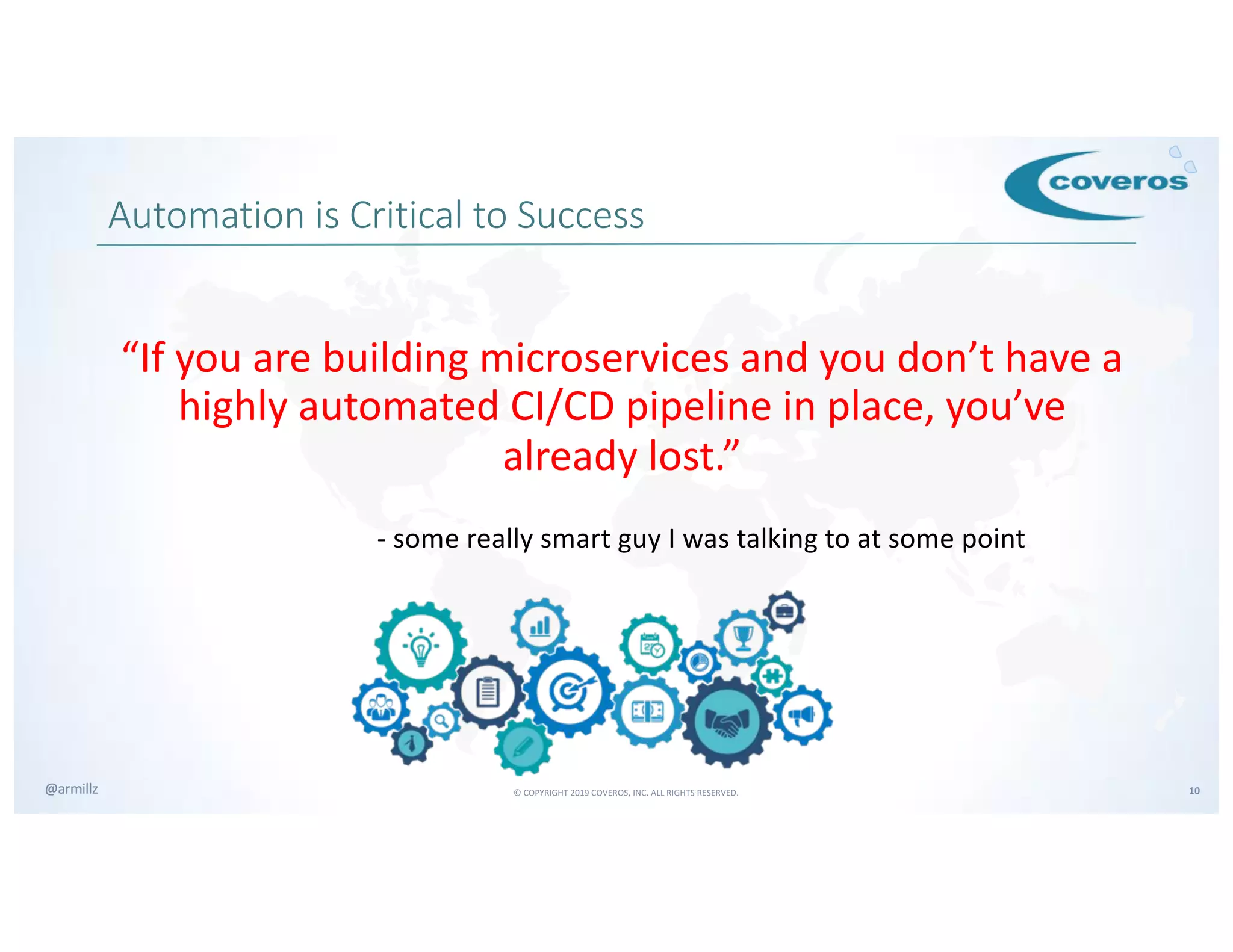 coveros

Automation is Critical to Success

“If you are building microservices and you don’t have a highly automated CI/CD pipeline in place, you’ve already lost.”

- some really smart guy I was talking to at some point

@armillz

© COPYRIGHT 2019 COVEROS, INC. ALL RIGHTS RESERVED.

10